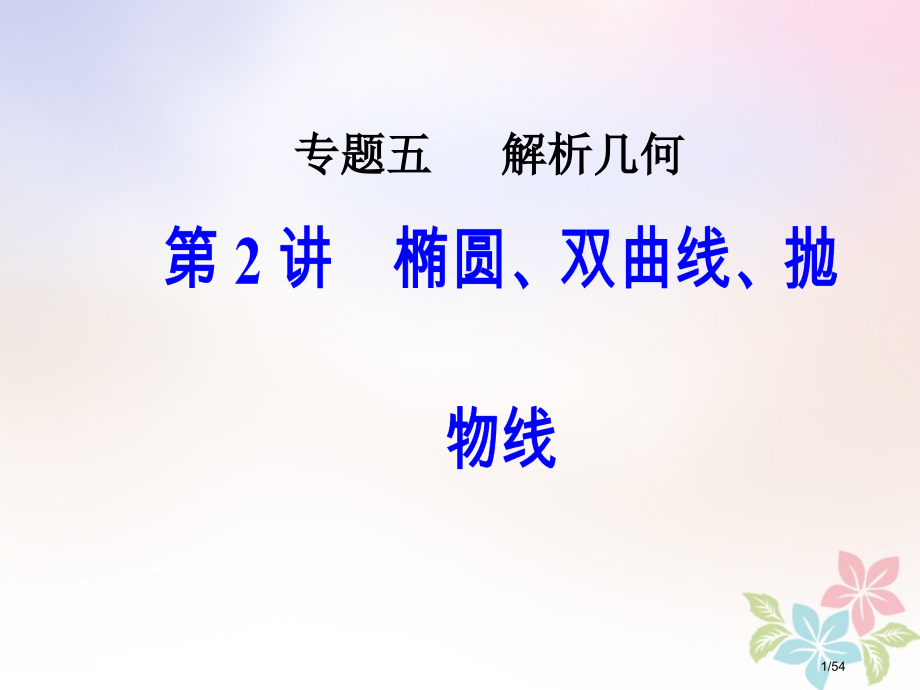 专题五　解析几何

第 2 讲　椭圆、双曲线、抛物线

1/54